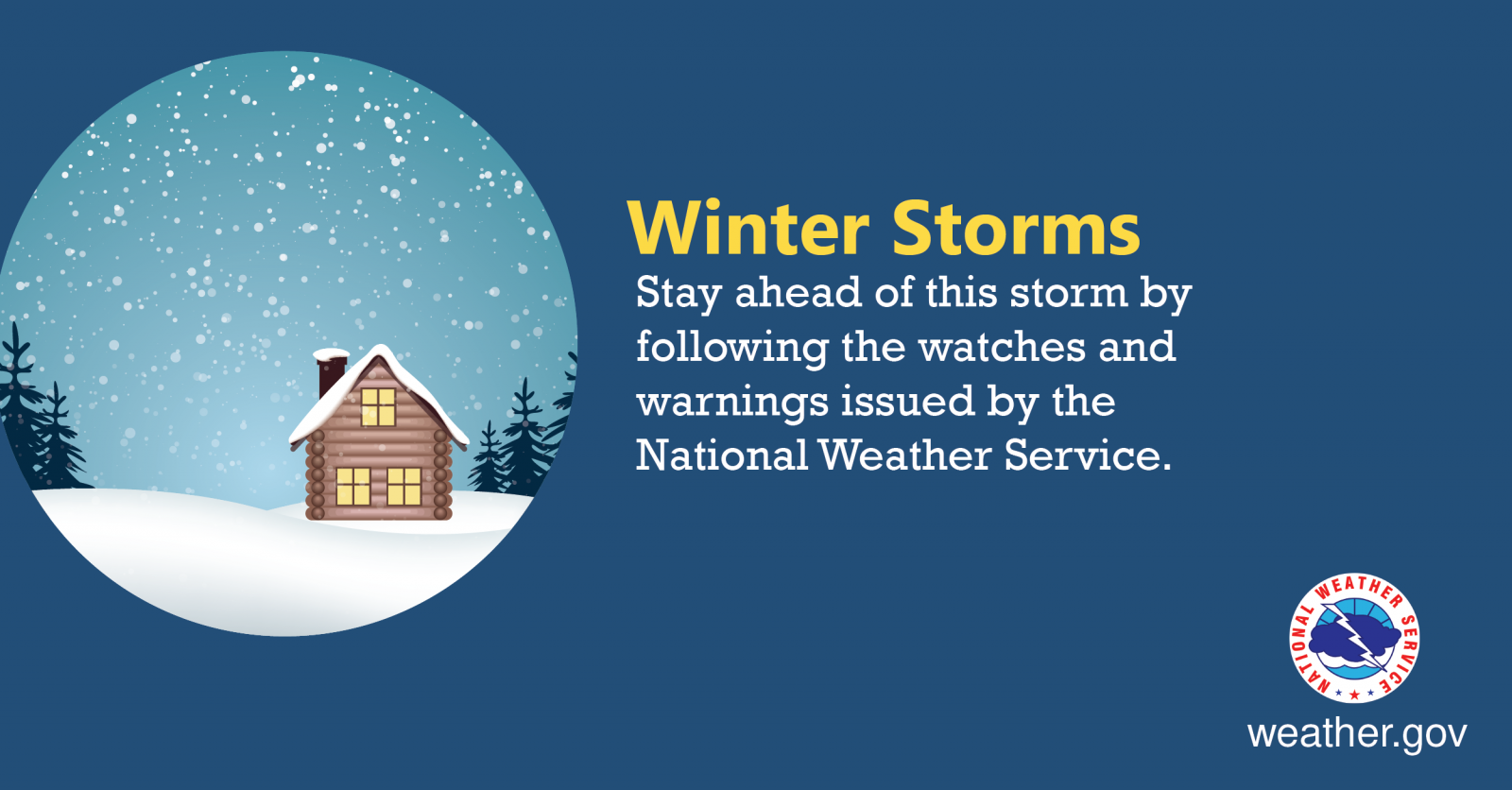 Winter Storms
Stay ahead of this storm by following the watches and warnings issued by the National Weather Service.

NATIONAL WEATHER SERVICE

weather.gov